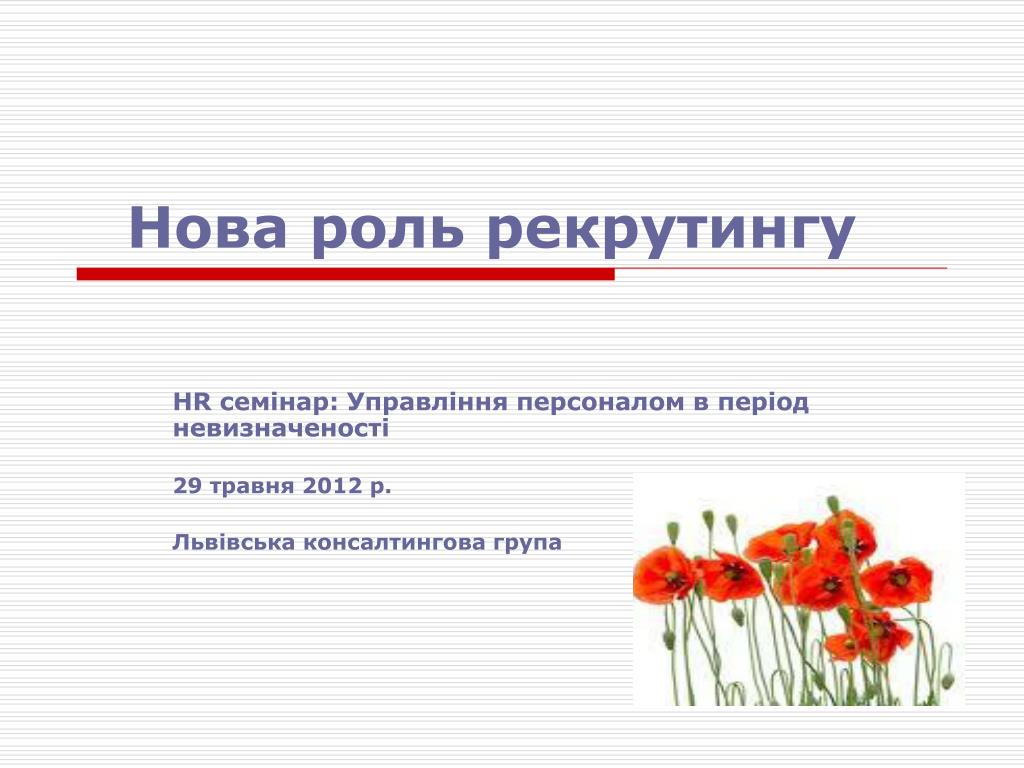 Нова роль рекрутингу

HR семінар: Управління персоналом в період невизначеності

29 травня 2012 р.

Львівська консалтингова група